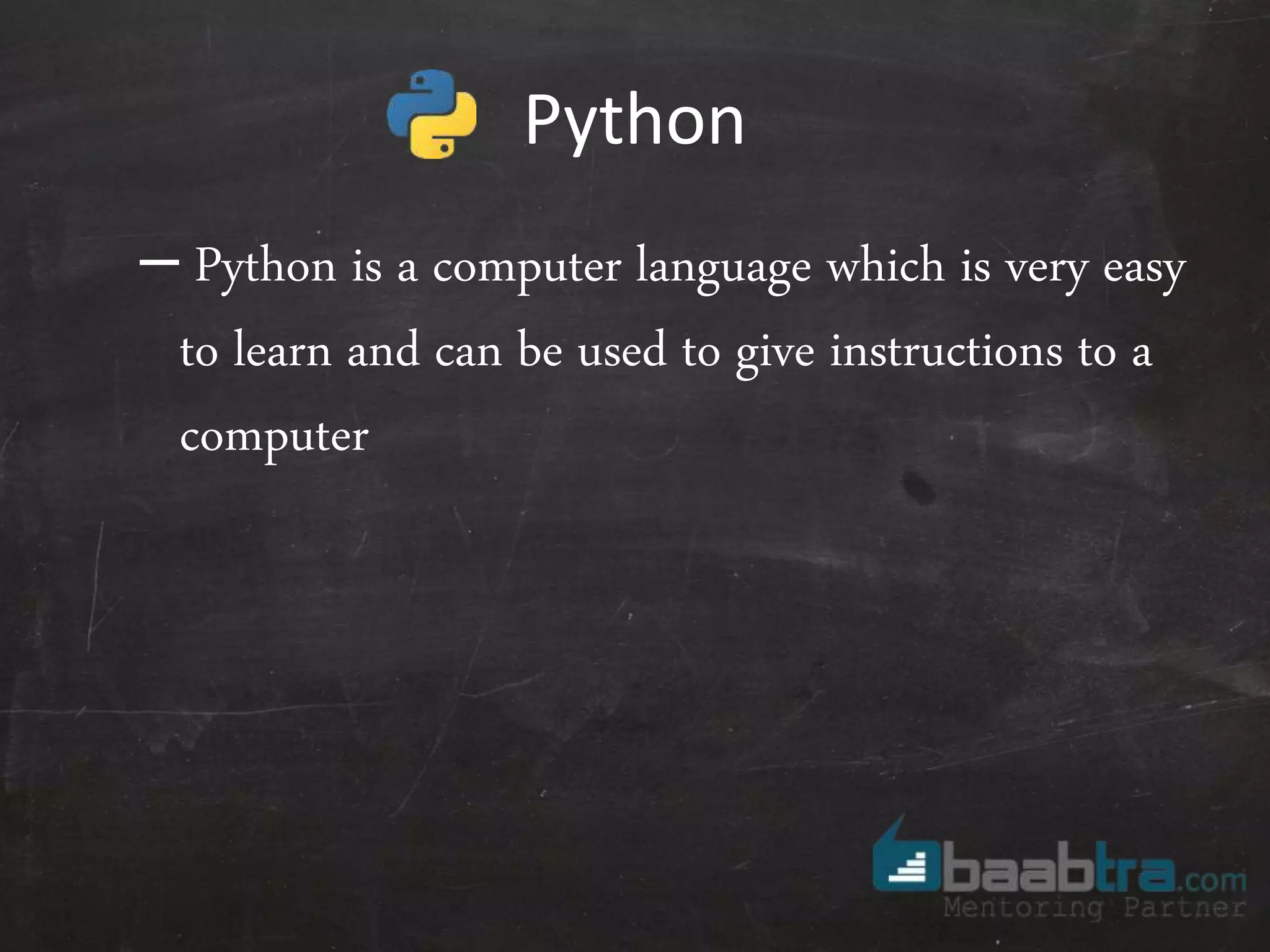 Python

– Python is a computer language which is very easy to learn and can be used to give instructions to a computer

baabtra.com
Mentoring Partner